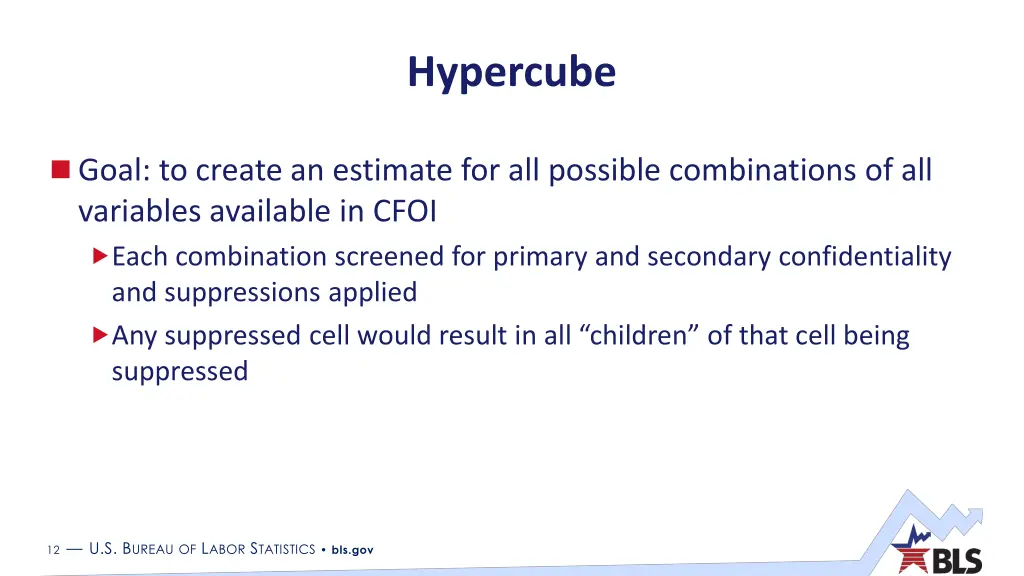 Hypercube

Goal: to create an estimate for all possible combinations of all variables available in CFOI

Each combination screened for primary and secondary confidentiality and suppressions applied

Any suppressed cell would result in all “children” of that cell being suppressed

12 — U.S. BUREAU OF LABOR STATISTICS • bls.gov

BLS